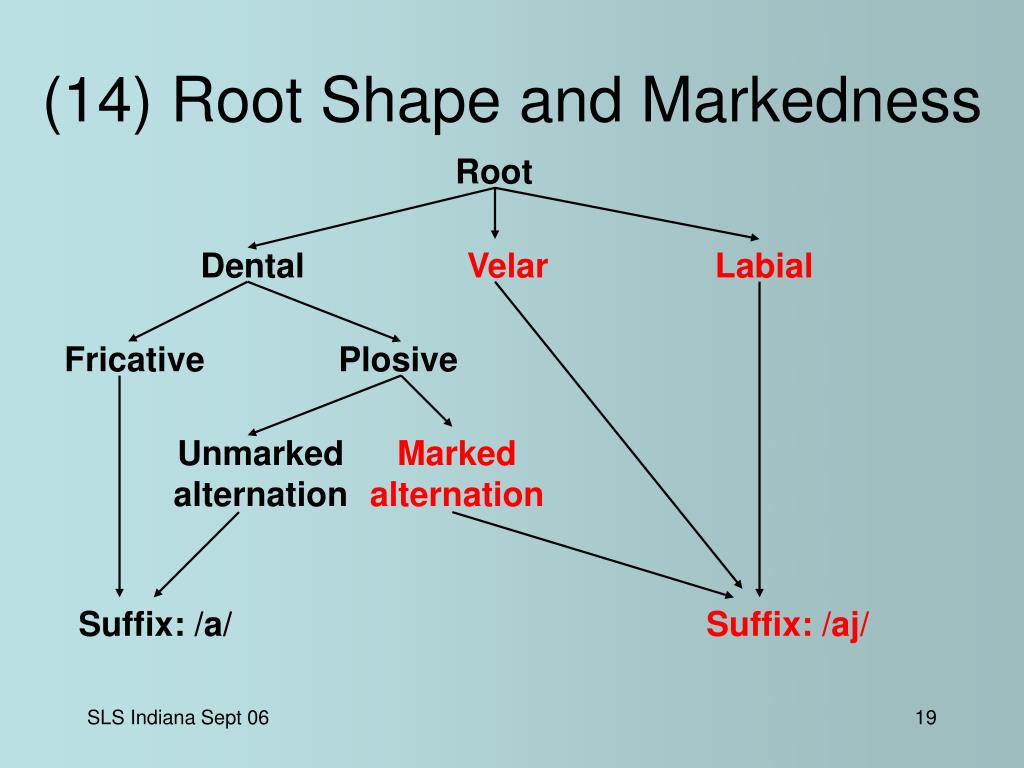 (14) Root Shape and Markedness

Root

Dental

Velar

Labial

Fricative

Plosive

Unmarked alternation

Marked alternation

Suffix: /a/

Suffix: /aj/

SLS Indiana Sept 06

19